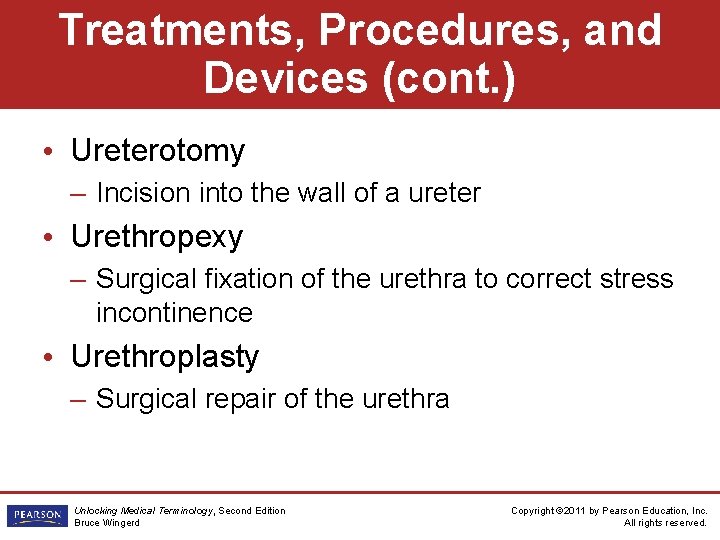 Treatments, Procedures, and Devices (cont.)

• Ureterotomy
– Incision into the wall of a ureter
• Urethropexy
– Surgical fixation of the urethra to correct stress incontinence
• Urethroplasty
– Surgical repair of the urethra

PEARSON

Unlocking Medical Terminology, Second Edition
Bruce Wingerd

Copyright ©2011 by Pearson Education, Inc.
All rights reserved.